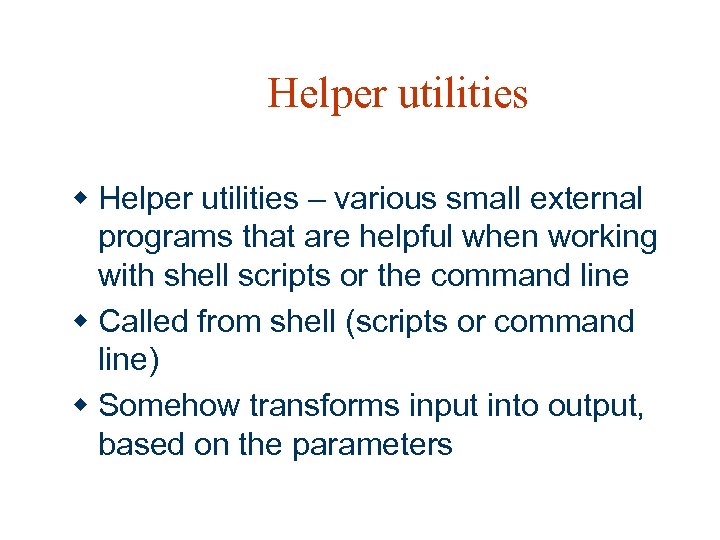 Helper utilities

- Helper utilities – various small external programs that are helpful when working with shell scripts or the command line
- Called from shell (scripts or command line)
- Somehow transforms input into output, based on the parameters